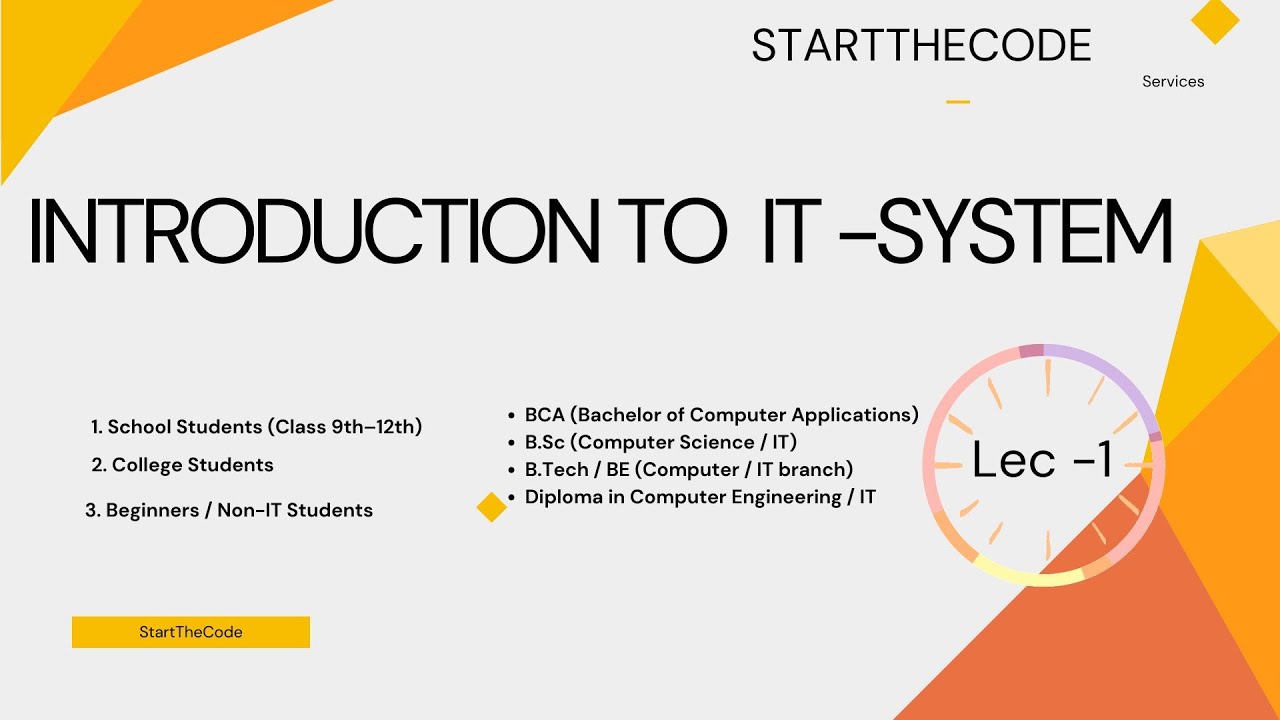 STARTTHECODE

Services

INTRODUCTION TO IT -SYSTEM

1. School Students (Class 9th–12th)
2. College Students
3. Beginners / Non-IT Students

- BCA (Bachelor of Computer Applications)
- B.Sc (Computer Science / IT)
- B.Tech / BE (Computer / IT branch)
- Diploma in Computer Engineering / IT

Lec -1

StartTheCode